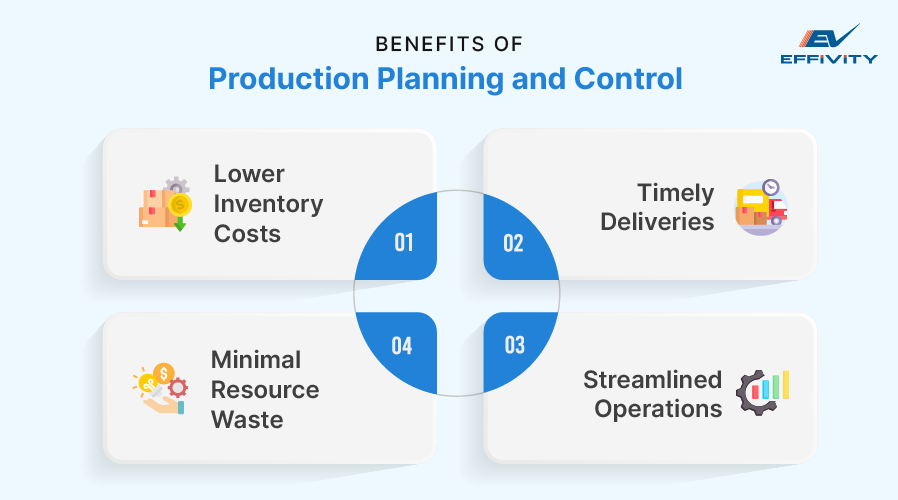 BENEFITS OF
Production Planning and Control

EV
EFFIVITY

Lower Inventory Costs

01

02

Timely Deliveries

Minimal Resource Waste

04

03

Streamlined Operations